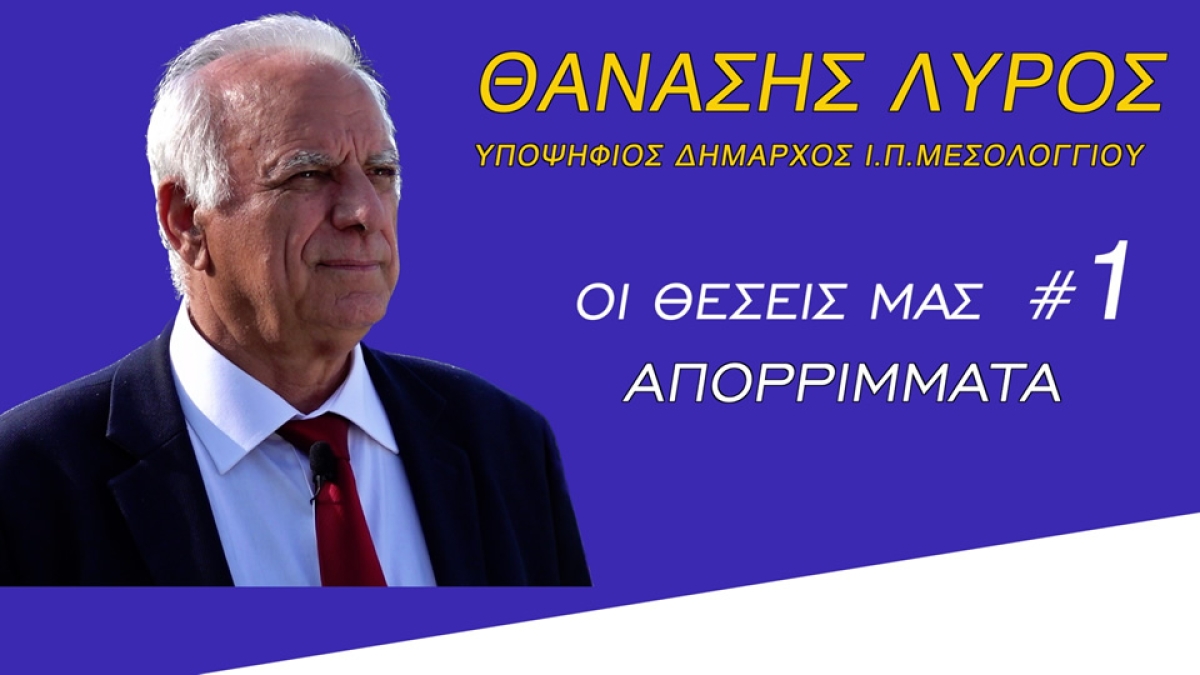 ΘΑΝΑΣΗΣ ΛΥΡΟΣ

ΥΠΟΨΗΦΙΟΣ ΔΗΜΑΡΧΟΣ Ι.Π.ΜΕΣΟΛΟΓΓΙΟΥ

ΟΙ ΘΕΣΕΙΣ ΜΑΣ #1

ΑΠΟΡΡΙΜΜΑΤΑ